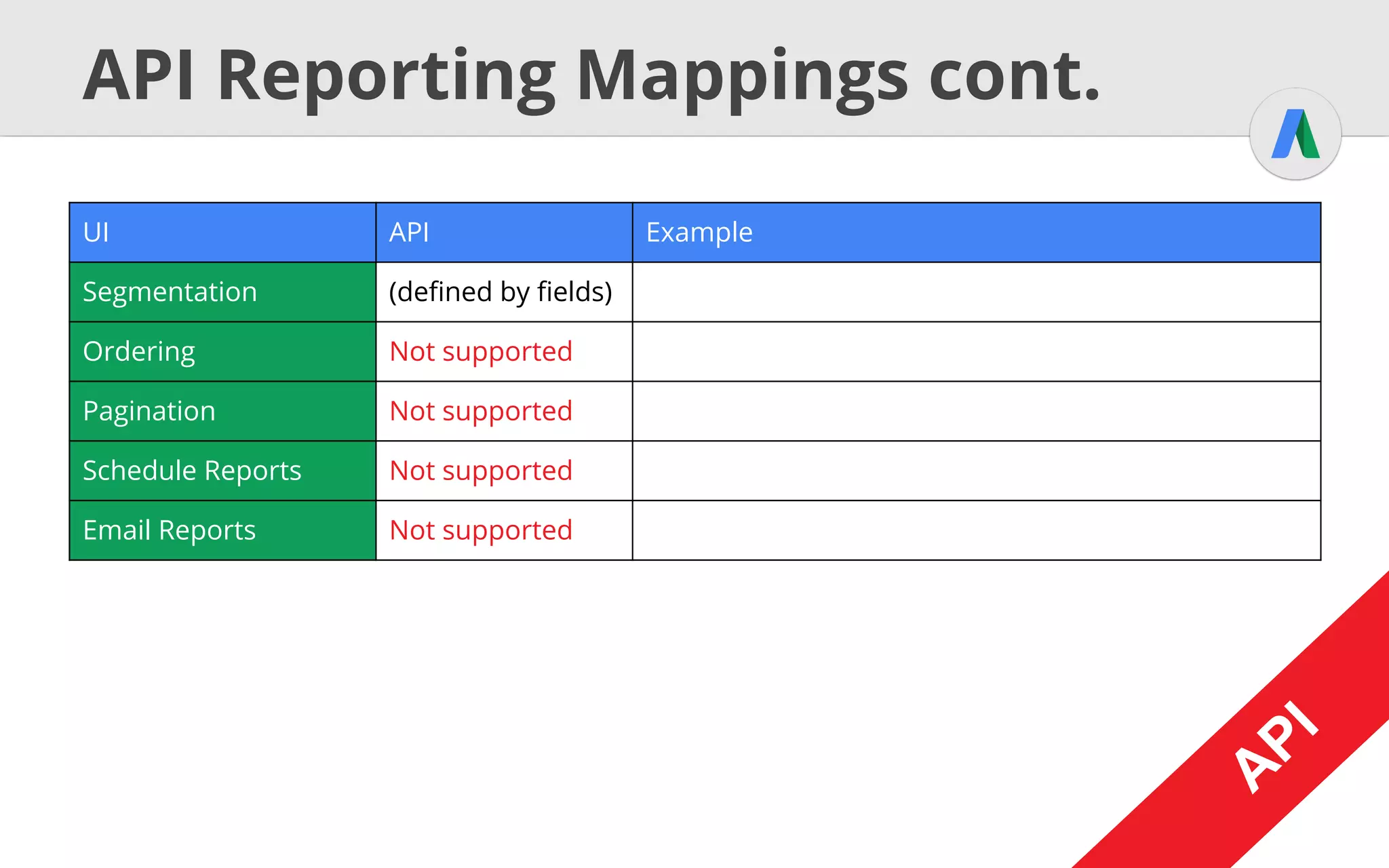 API Reporting Mappings cont.

| UI | API | Example |
|---|---|---|
| Segmentation | (defined by fields) | |
| Ordering | Not supported | |
| Pagination | Not supported | |
| Schedule Reports | Not supported | |
| Email Reports | Not supported | |

API